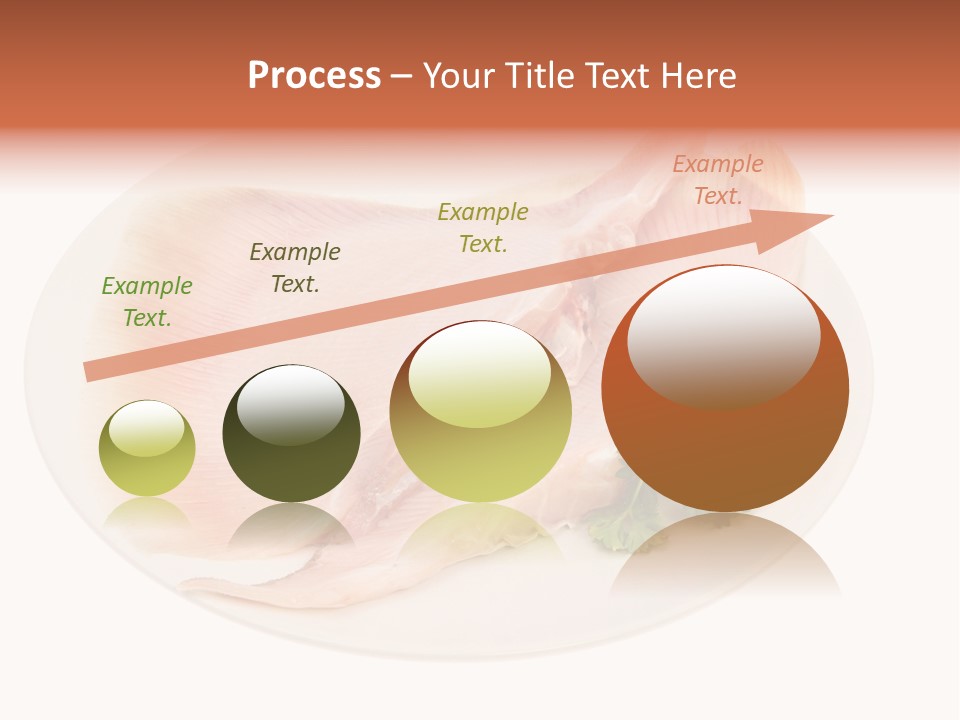 Process – Your Title Text Here

Example Text.

Example Text.

Example Text.

Example Text.